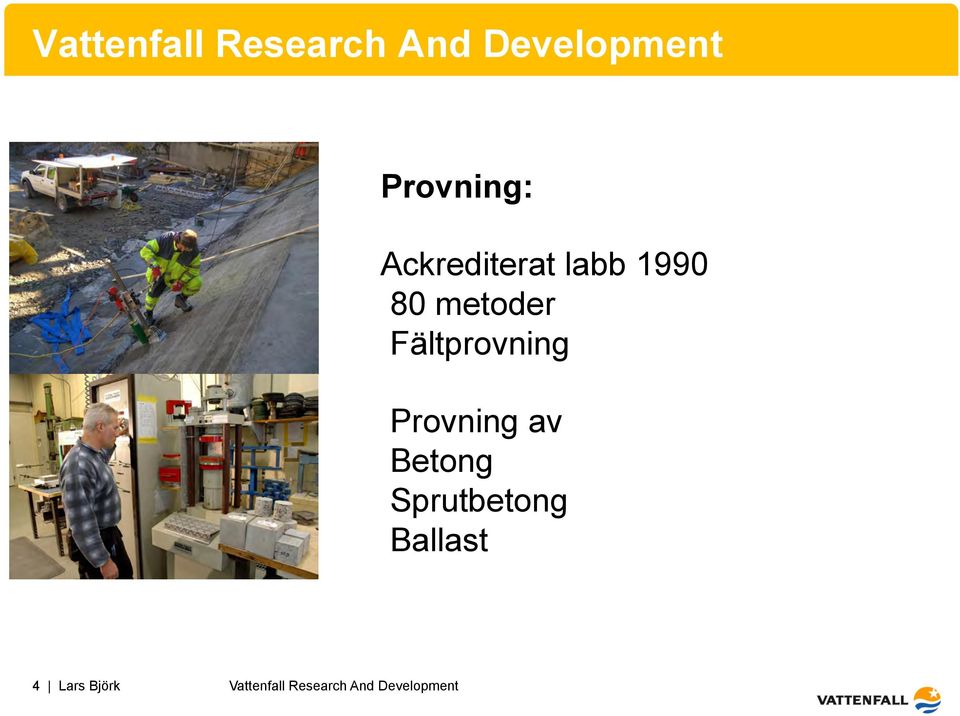 Vattenfall Research And Development

Provning:

Ackrediterat labb 1990
80 metoder
Fältprovning

Provning av
Betong
Sprutbetong
Ballast

4 | Lars Björk Vattenfall Research And Development

VATTENFALL